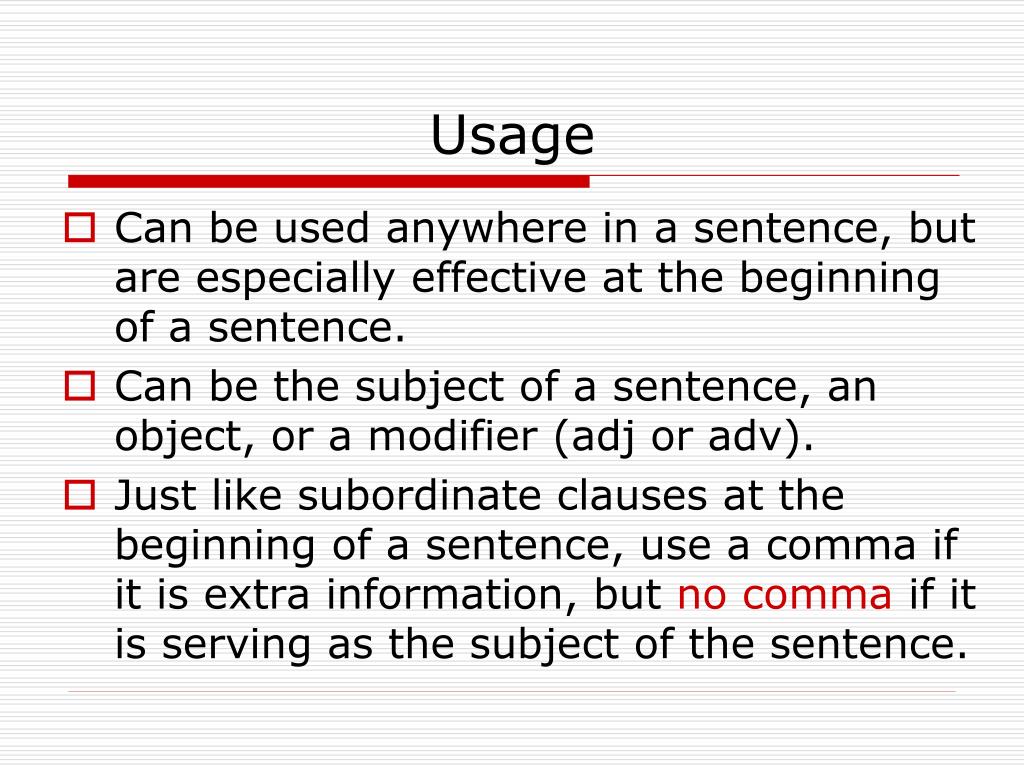 Usage

Can be used anywhere in a sentence, but are especially effective at the beginning of a sentence.

Can be the subject of a sentence, an object, or a modifier (adj or adv).

Just like subordinate clauses at the beginning of a sentence, use a comma if it is extra information, but no comma if it is serving as the subject of the sentence.